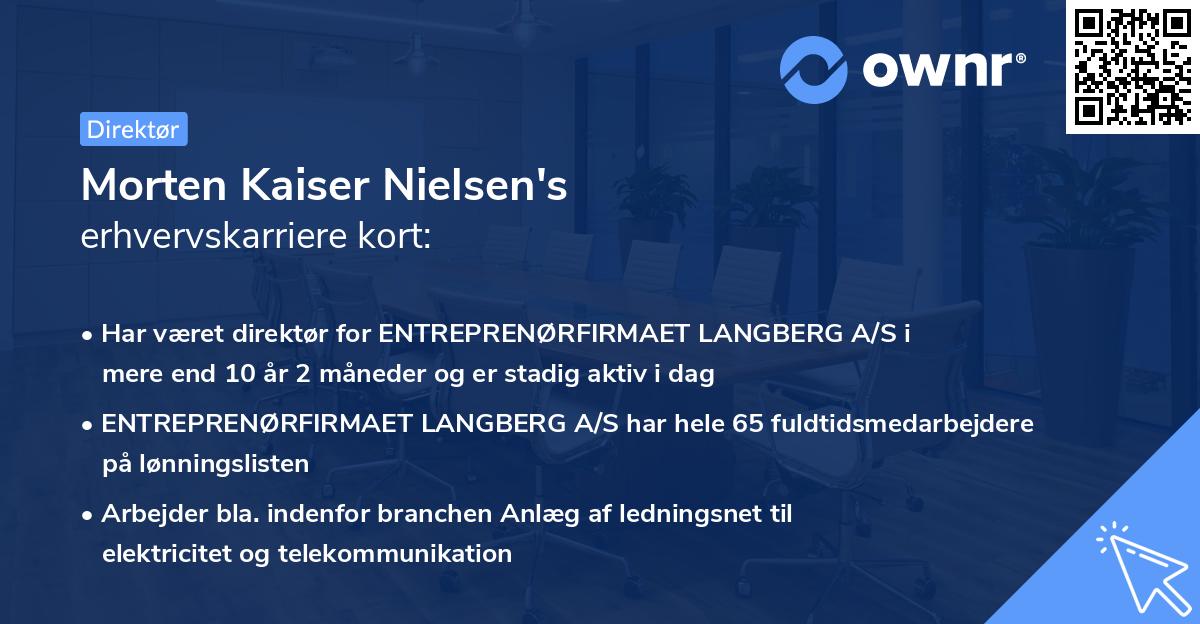 ownr®

Direktør

Morten Kaiser Nielsen's
erhvervskarriere kort:

• Har været direktør for ENTREPRENØRFIRMAET LANGBERG A/S i mere end 10 år 2 måneder og er stadig aktiv i dag

• ENTREPRENØRFIRMAET LANGBERG A/S har hele 65 fuldtidsmedarbejdere på lønningslisten

• Arbejder bla. indenfor branchen Anlæg af ledningsnet til elektricitet og telekommunikation